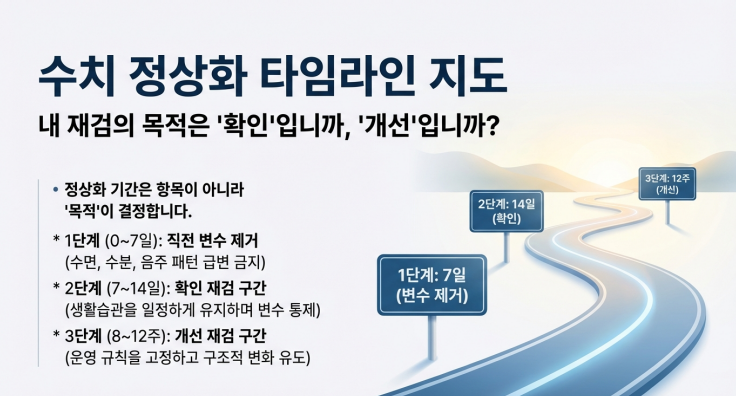 수치 정상화 타임라인 지도

내 재검의 목적은 '확인'입니까, '개선'입니까?

• 정상화 기간은 항목이 아니라 '목적'이 결정합니다.

* 1단계 (0~7일): 직전 변수 제거
(수면, 수분, 음주 패턴 급변 금지)

* 2단계 (7~14일): 확인 재검 구간
(생활습관을 일정하게 유지하며 변수 통제)

* 3단계 (8~12주): 개선 재검 구간
(운영 규칙을 고정하고 구조적 변화 유도)

1단계: 7일
(변수 제거)

2단계: 14일
(확인)

3단계: 12주
(개선)